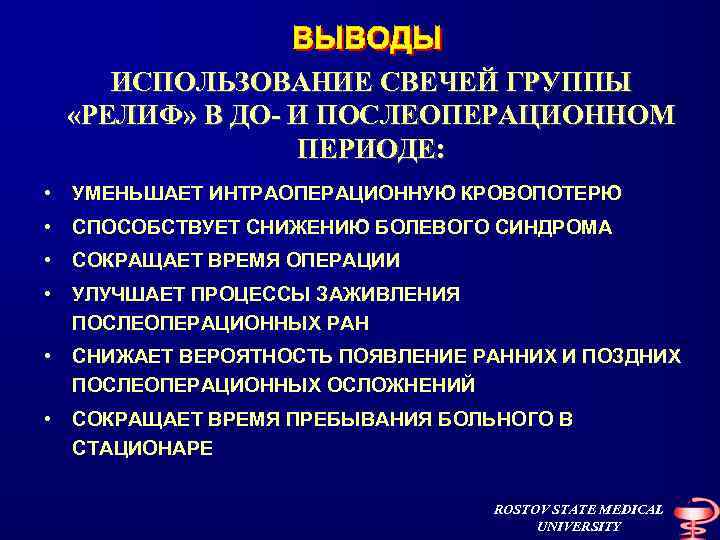 ВЫВОДЫ

ИСПОЛЬЗОВАНИЕ СВЕЧЕЙ ГРУППЫ «РЕЛИФ» В ДО- И ПОСЛЕОПЕРАЦИОННОМ ПЕРИОДЕ:

• УМЕНЬШАЕТ ИНТРАОПЕРАЦИОННУЮ КРОВОПОТЕРЮ
• СПОСОБСТВУЕТ СНИЖЕНИЮ БОЛЕВОГО СИНДРОМА
• СОКРАЩАЕТ ВРЕМЯ ОПЕРАЦИИ
• УЛУЧШАЕТ ПРОЦЕССЫ ЗАЖИВЛЕНИЯ ПОСЛЕОПЕРАЦИОННЫХ РАН
• СНИЖАЕТ ВЕРОЯТНОСТЬ ПОЯВЛЕНИЕ РАННИХ И ПОЗДНИХ ПОСЛЕОПЕРАЦИОННЫХ ОСЛОЖНЕНИЙ
• СОКРАЩАЕТ ВРЕМЯ ПРЕБЫВАНИЯ БОЛЬНОГО В СТАЦИОНАРЕ

ROSTOV STATE MEDICAL UNIVERSITY